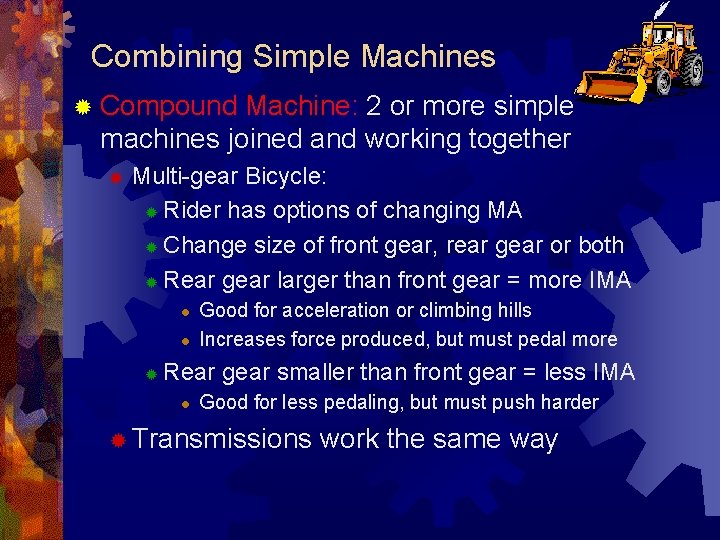 Combining Simple Machines

Compound Machine: 2 or more simple machines joined and working together

Multi-gear Bicycle:

Rider has options of changing MA

Change size of front gear, rear gear or both

Rear gear larger than front gear = more IMA

Good for acceleration or climbing hills

Increases force produced, but must pedal more

Rear gear smaller than front gear = less IMA

Good for less pedaling, but must push harder

Transmissions work the same way